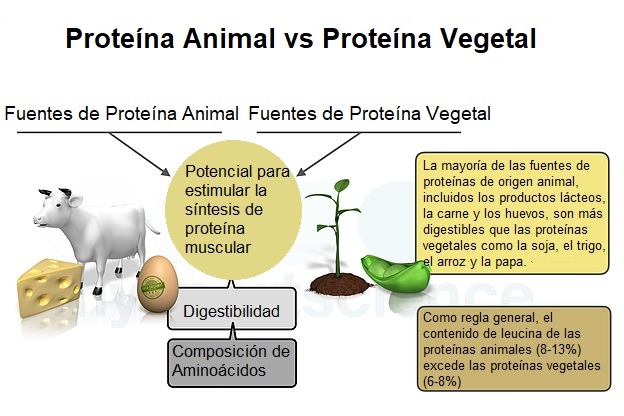 Proteína Animal vs Proteína Vegetal

Fuentes de Proteína Animal

Fuentes de Proteína Vegetal

Potencial para estimular la síntesis de proteína muscular

Digestibilidad

Composición de Aminoácidos

La mayoría de las fuentes de proteínas de origen animal, incluidos los productos lácteos, la carne y los huevos, son más digestibles que las proteínas vegetales como la soja, el trigo, el arroz y la papa.

Como regla general, el contenido de leucina de las proteínas animales (8-13%) excede las proteínas vegetales (6-8%)